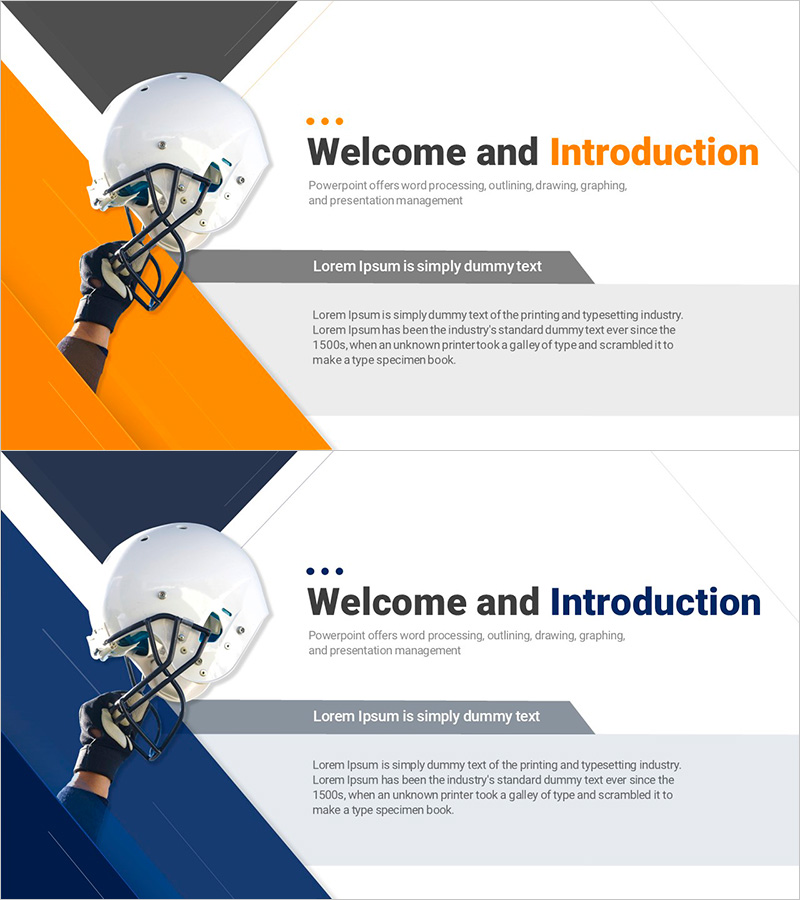 Welcome and Introduction

Powerpoint offers word processing, outlining, drawing, graphing, and presentation management

Lorem Ipsum is simply dummy text

Lorem Ipsum is simply dummy text of the printing and typesetting industry. Lorem Ipsum has been the industry's standard dummy text ever since the 1500s, when an unknown printer took a galley of type and scrambled it to make a type specimen book.

Welcome and Introduction

Powerpoint offers word processing, outlining, drawing, graphing, and presentation management

Lorem Ipsum is simply dummy text

Lorem Ipsum is simply dummy text of the printing and typesetting industry. Lorem Ipsum has been the industry's standard dummy text ever since the 1500s, when an unknown printer took a galley of type and scrambled it to make a type specimen book.